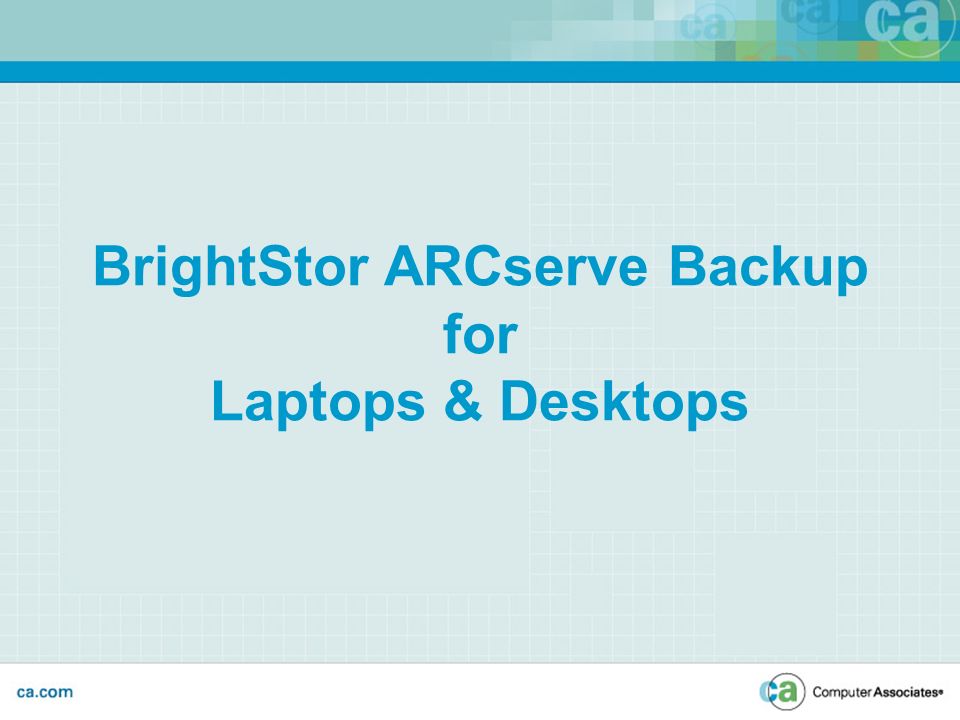 ca ca ca

BrightStor ARCserve Backup
for
Laptops & Desktops

ca.com

ca Computer Associates®